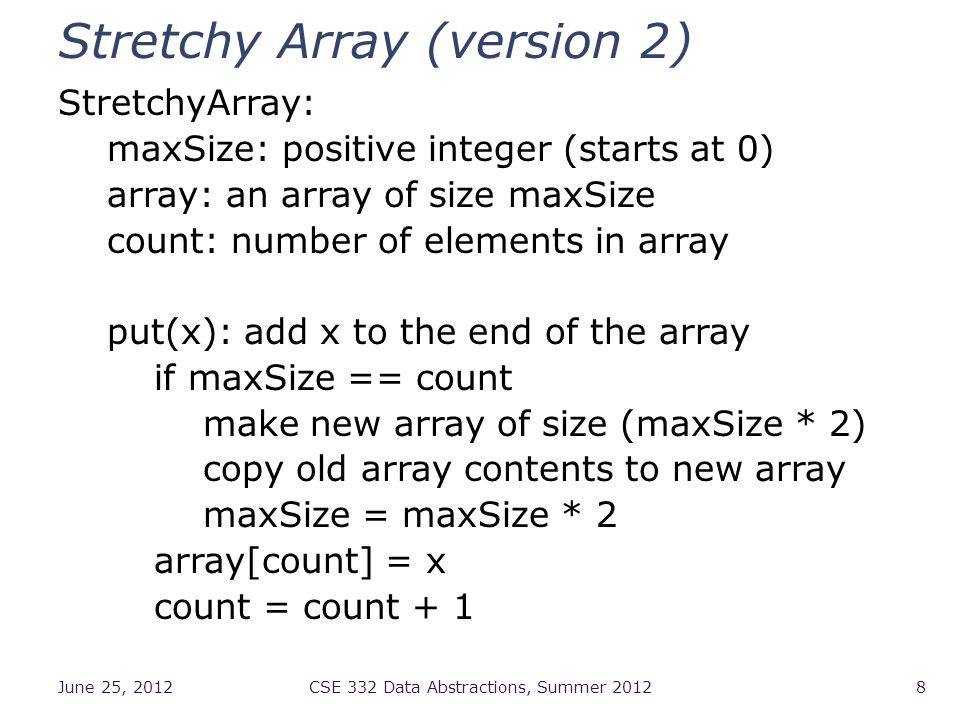 Stretchy Array (version 2)

StretchyArray:
maxSize: positive integer (starts at 0)
array: an array of size maxSize
count: number of elements in array

put(x): add x to the end of the array
if maxSize == count
make new array of size (maxSize * 2)
copy old array contents to new array
maxSize = maxSize * 2
array[count] = x
count = count + 1

June 25, 2012

CSE 332 Data Abstractions, Summer 2012

8